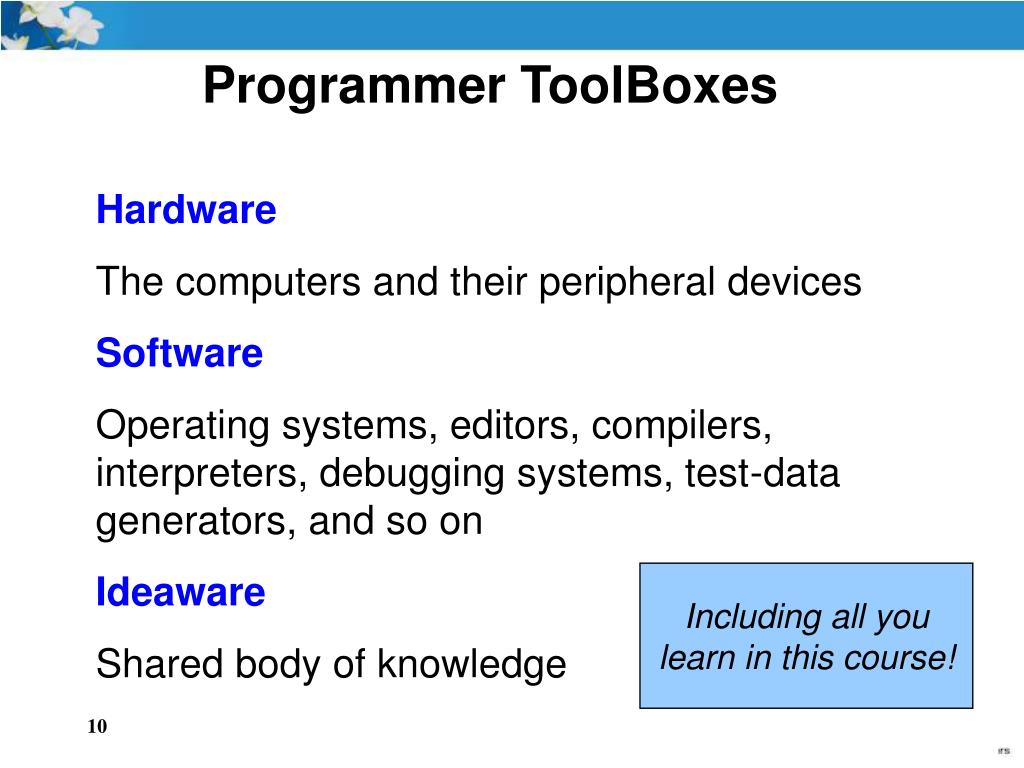 Programmer ToolBoxes

Hardware

The computers and their peripheral devices

Software

Operating systems, editors, compilers, interpreters, debugging systems, test-data generators, and so on

Ideaware

Shared body of knowledge

Including all you learn in this course!

10